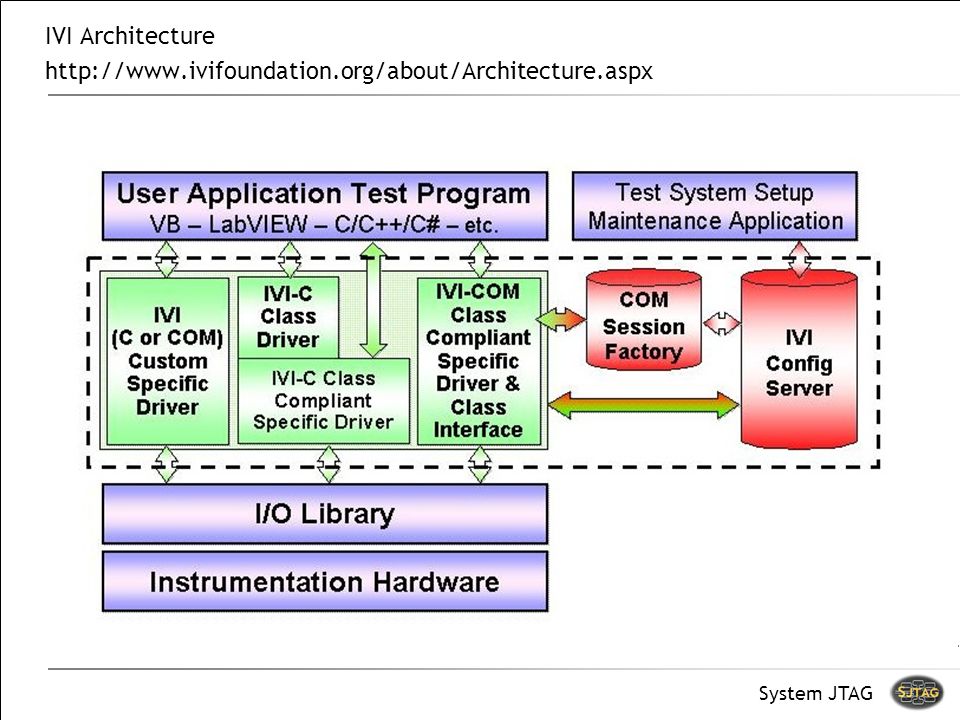 IVI Architecture
http://www.ivifoundation.org/about/Architecture.aspx

User Application Test Program
VB – LabVIEW – C/C++/C# – etc.

Test System Setup
Maintenance Application

IVI
(C or COM)
Custom
Specific
Driver

IVI-C
Class
Driver

IVI-C Class
Compliant
Specific Driver

IVI-COM
Class
Compliant
Specific
Driver &
Class
Interface

COM
Session
Factory

IVI
Config
Server

I/O Library

Instrumentation Hardware

System JTAG
SJTAG